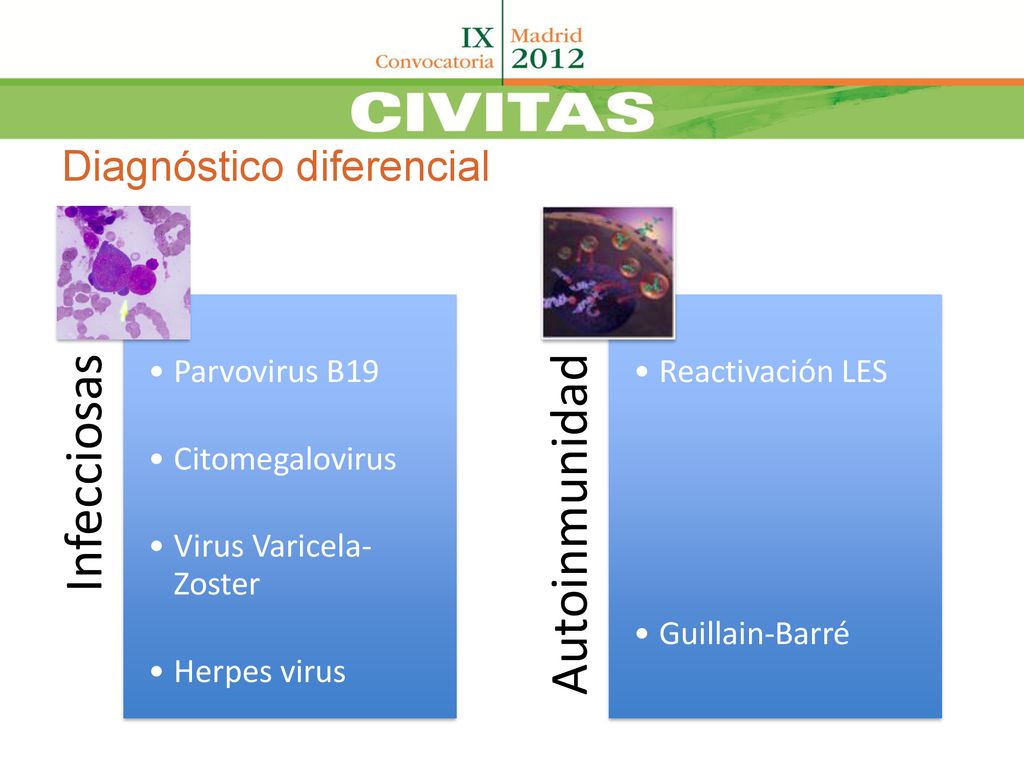 IX Convocatoria
Madrid 2012
CIVITAS

Diagnóstico diferencial

Infecciosas

• Parvovirus B19
• Citomegalovirus
• Virus Varicela-Zoster
• Herpes virus

Autoinmunidad

• Reactivación LES
• Guillain-Barré